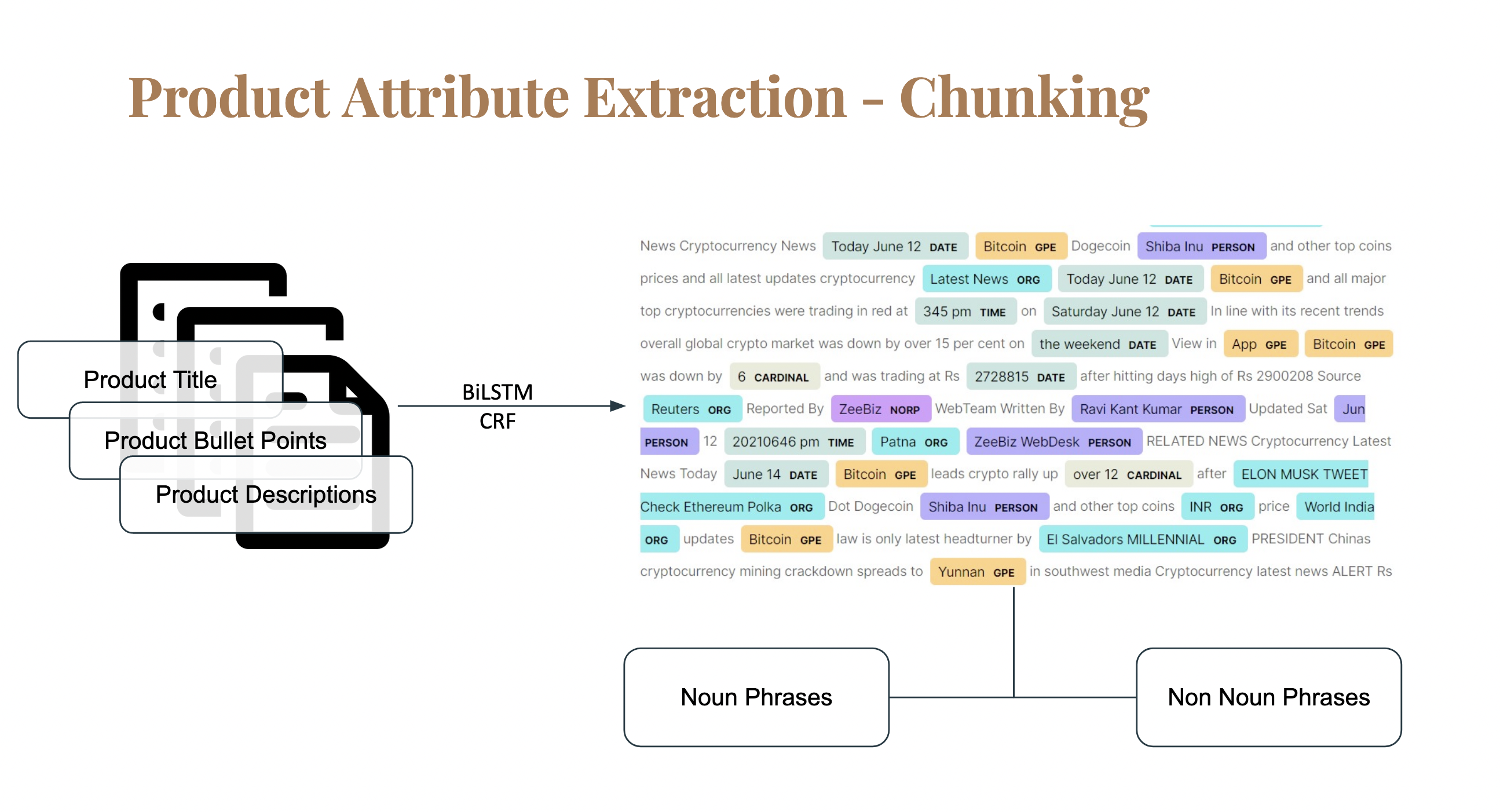 Product Attribute Extraction - Chunking

Product Title

Product Bullet Points

Product Descriptions

BiLSTM
CRF

News Cryptocurrency News Today June 12 DATE Bitcoin GPE Dogecoin Shiba Inu PERSON and other top coins prices and all latest updates cryptocurrency Latest News ORG Today June 12 DATE Bitcoin GPE and all major top cryptocurrencies were trading in red at 345 pm TIME on Saturday June 12 DATE In line with its recent trends overall global crypto market was down by over 15 per cent on the weekend DATE View in App GPE Bitcoin GPE was down by 6 CARDINAL and was trading at Rs 2728815 DATE after hitting days high of Rs 2900208 Source Reuters ORG Reported By ZeeBiz NORP WebTeam Written By Ravi Kant Kumar PERSON Updated Sat Jun PERSON 12 20210646 pm TIME Patna ORG ZeeBiz WebDesk PERSON RELATED NEWS Cryptocurrency Latest News Today June 14 DATE Bitcoin GPE leads crypto rally up over 12 CARDINAL after ELON MUSK TWEET Check Ethereum Polka ORG Dot Dogecoin Shiba Inu PERSON and other top coins INR ORG price World India ORG updates Bitcoin GPE law is only latest headturner by El Salvadors MILLENNIAL ORG PRESIDENT Chinas cryptocurrency mining crackdown spreads to Yunnan GPE in southwest media Cryptocurrency latest news ALERT Rs

Noun Phrases

Non Noun Phrases